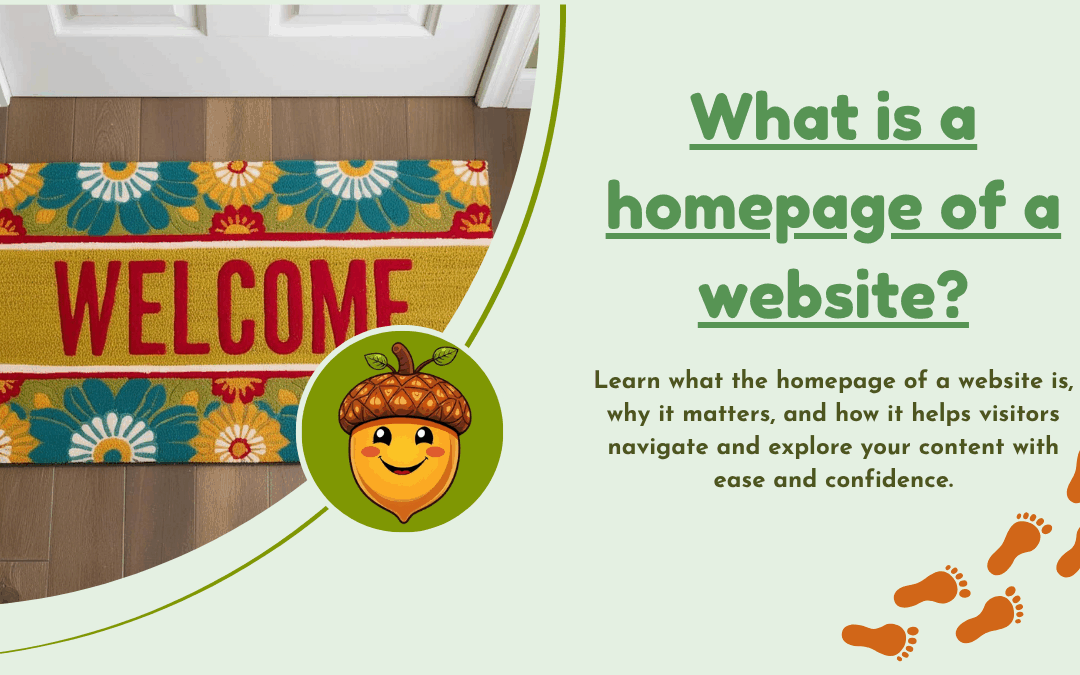 WELCOME

What is a homepage of a website?

Learn what the homepage of a website is, why it matters, and how it helps visitors navigate and explore your content with ease and confidence.